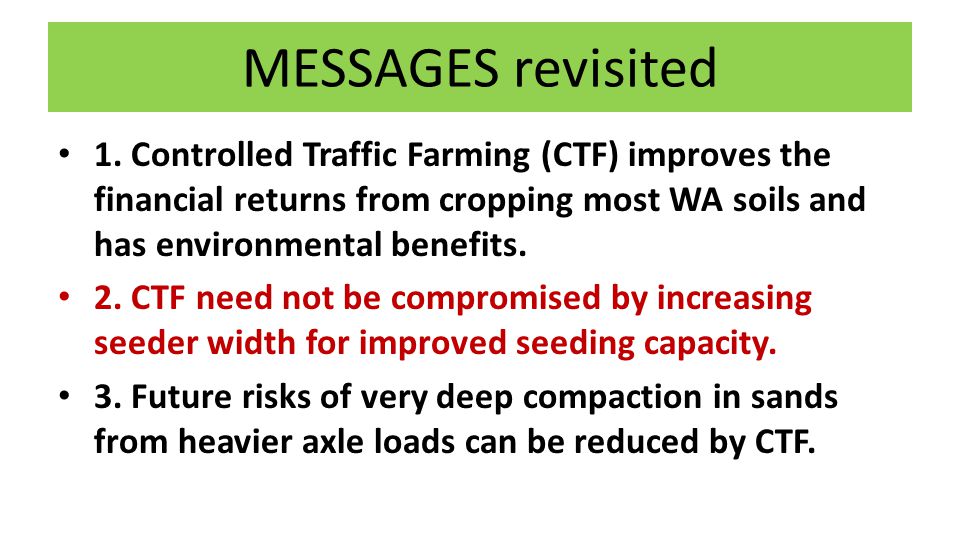 MESSAGES revisited

• 1. Controlled Traffic Farming (CTF) improves the financial returns from cropping most WA soils and has environmental benefits.

• 2. CTF need not be compromised by increasing seeder width for improved seeding capacity.

• 3. Future risks of very deep compaction in sands from heavier axle loads can be reduced by CTF.